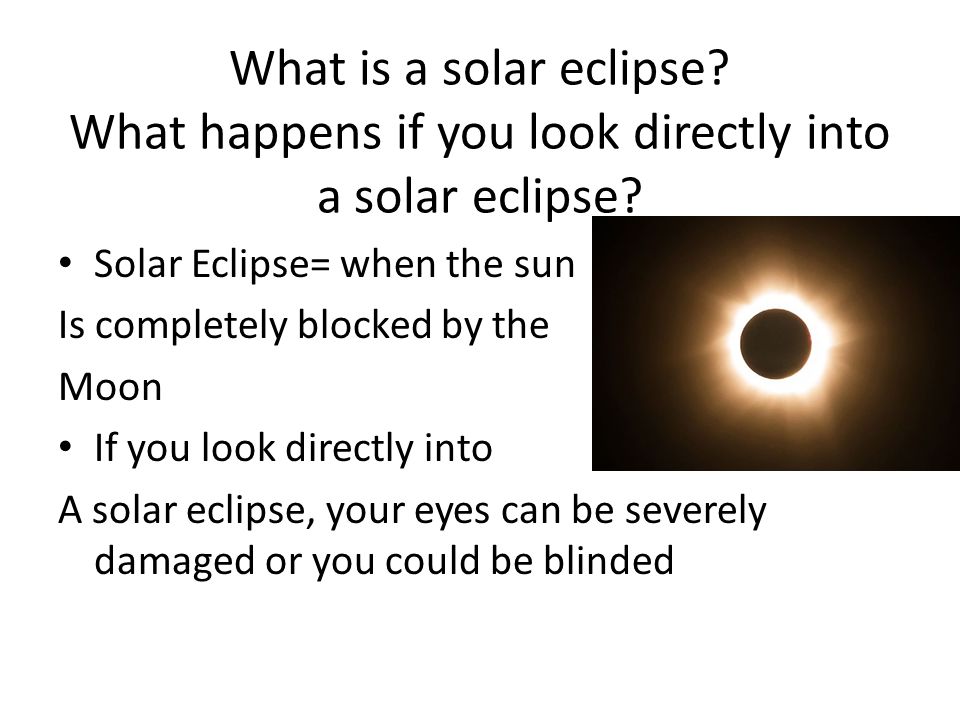 What is a solar eclipse?
What happens if you look directly into a solar eclipse?

• Solar Eclipse= when the sun

Is completely blocked by the

Moon

• If you look directly into

A solar eclipse, your eyes can be severely damaged or you could be blinded